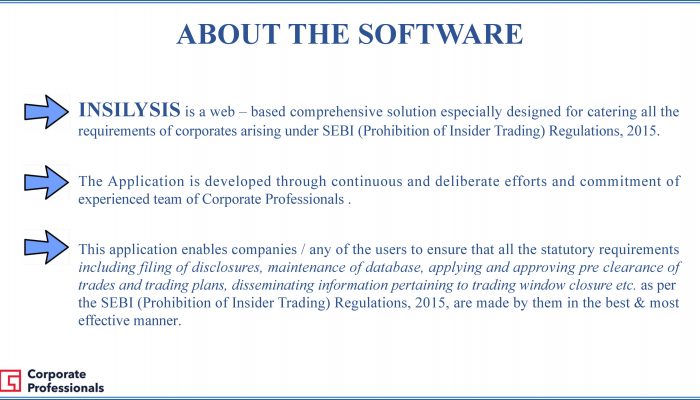 ABOUT THE SOFTWARE

INSILYSIS is a web – based comprehensive solution especially designed for catering all the requirements of corporates arising under SEBI (Prohibition of Insider Trading) Regulations, 2015.

The Application is developed through continuous and deliberate efforts and commitment of experienced team of Corporate Professionals .

This application enables companies / any of the users to ensure that all the statutory requirements including filing of disclosures, maintenance of database, applying and approving pre clearance of trades and trading plans, disseminating information pertaining to trading window closure etc. as per the SEBI (Prohibition of Insider Trading) Regulations, 2015, are made by them in the best & most effective manner.

Corporate Professionals